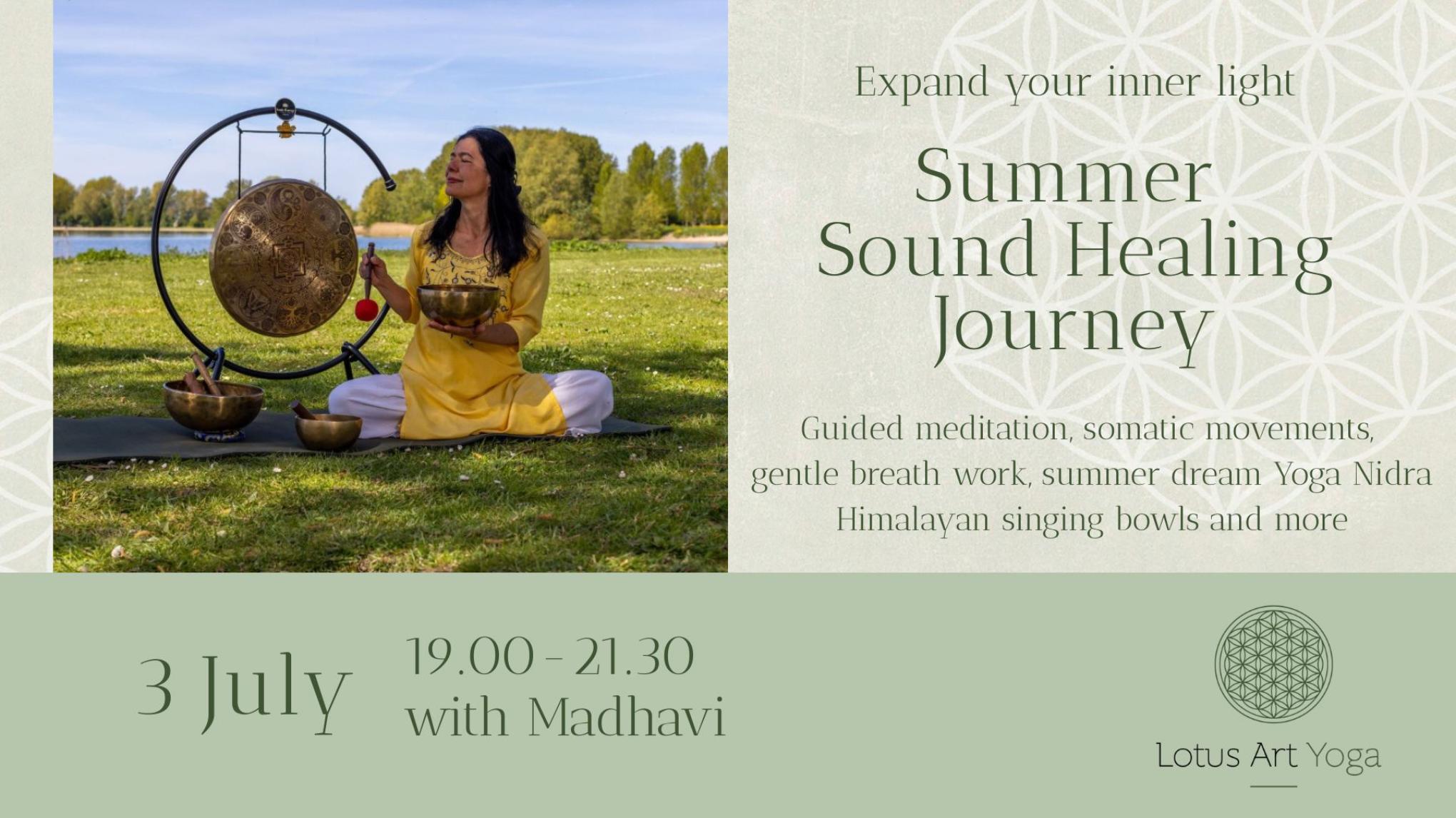 Expand your inner light

Summer Sound Healing Journey

Guided meditation, somatic movements, gentle breath work, summer dream Yoga Nidra Himalayan singing bowls and more

3 July

19.00 - 21.30
with Madhavi

Lotus Art Yoga